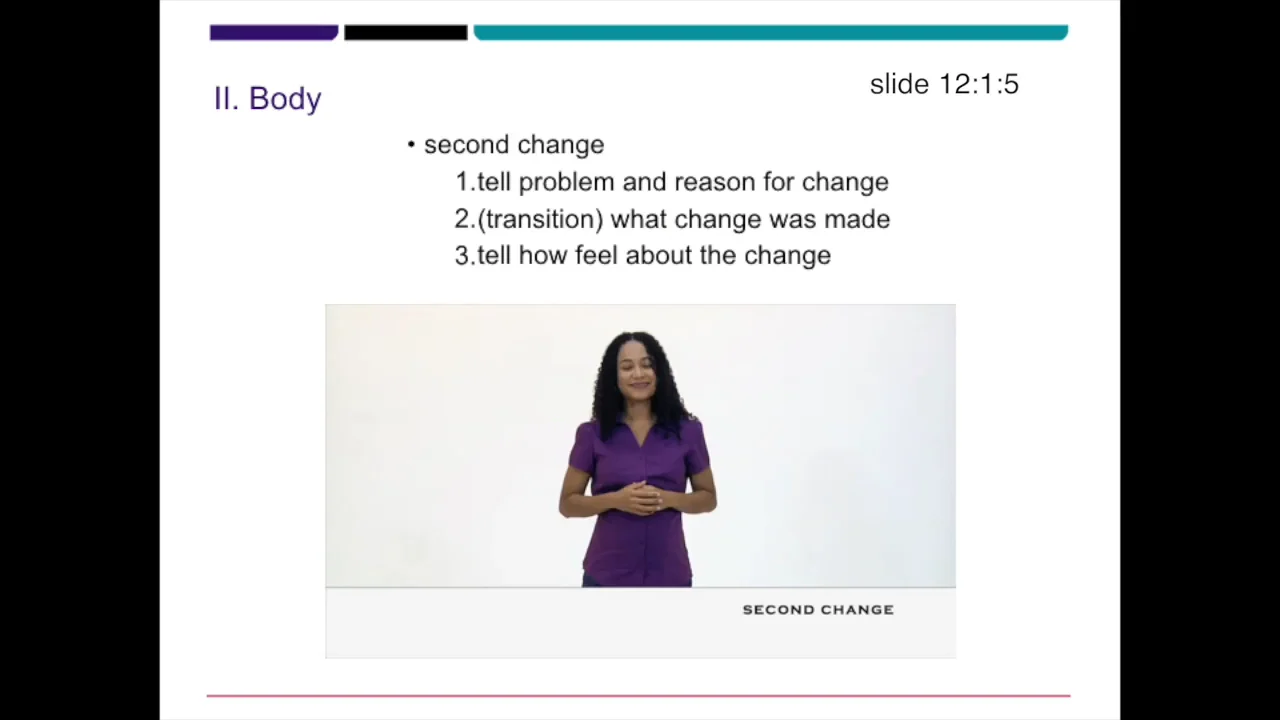 II. Body

slide 12:1:5

• second change
1.tell problem and reason for change
2.(transition) what change was made
3.tell how feel about the change

SECOND CHANGE